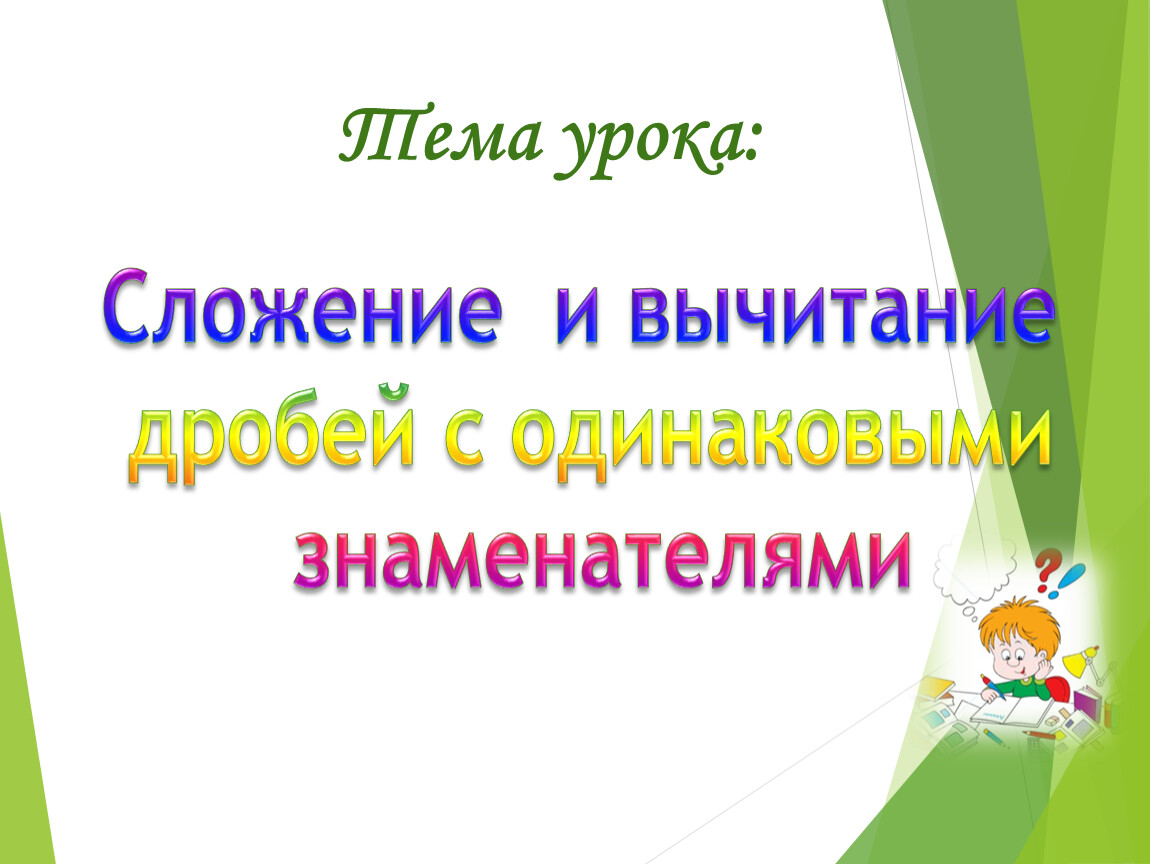 Тема урока:

Сложение и вычитание дробей с одинаковыми знаменателями

?!